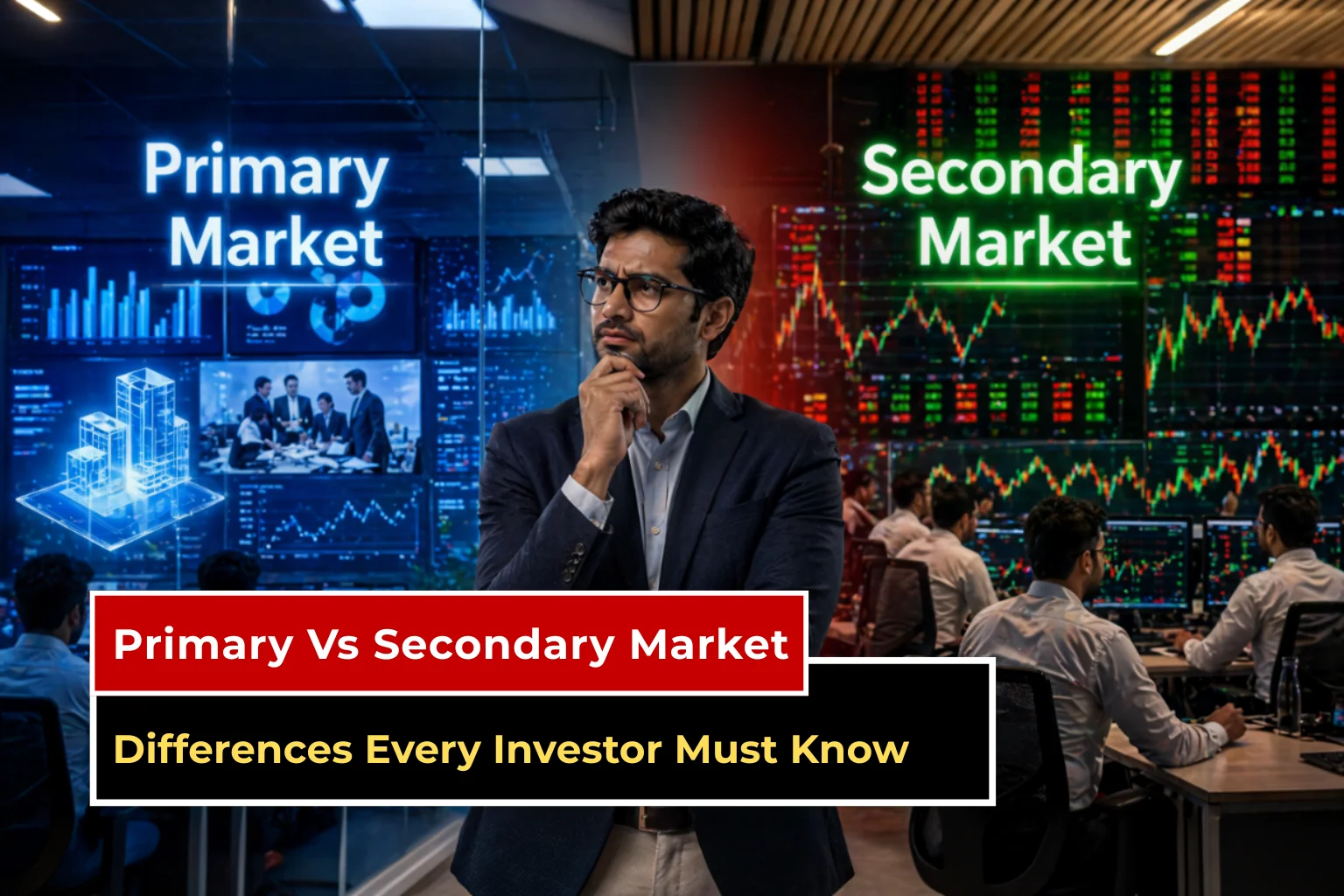 Primary Market

Secondary Market

Primary Vs Secondary Market

Differences Every Investor Must Know